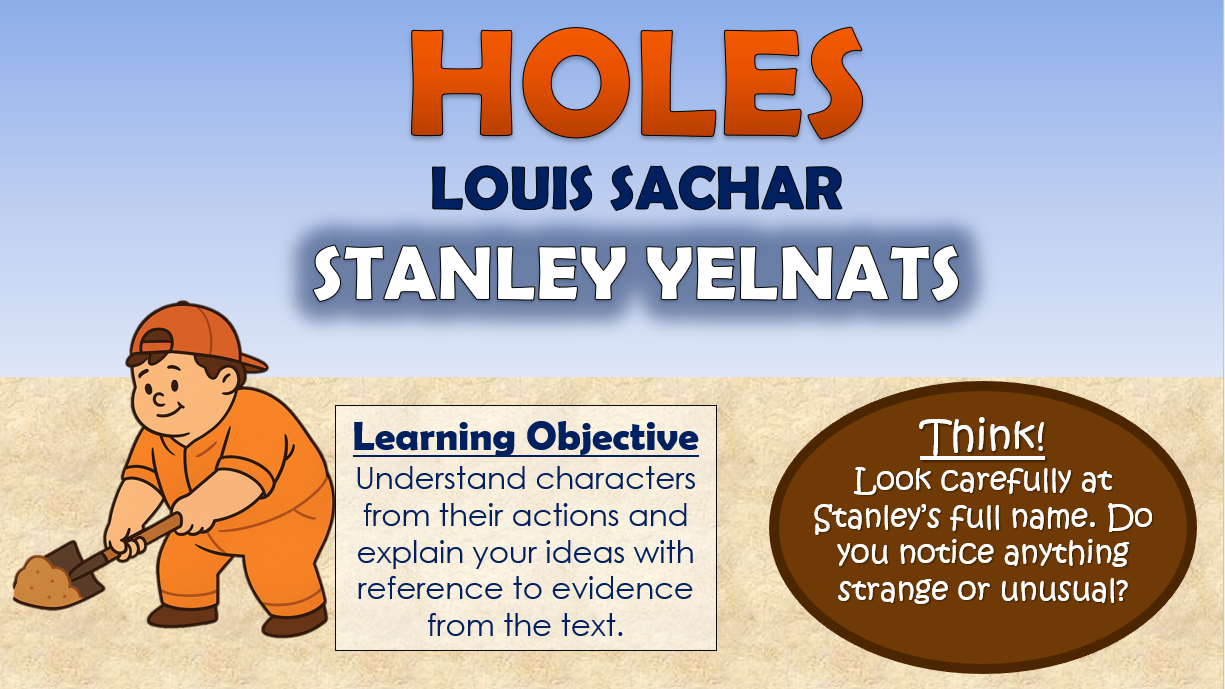 HOLES
LOUIS SACHAR
STANLEY YELNATS

Learning Objective
Understand characters from their actions and explain your ideas with reference to evidence from the text.

Think!
Look carefully at Stanley's full name. Do you notice anything strange or unusual?